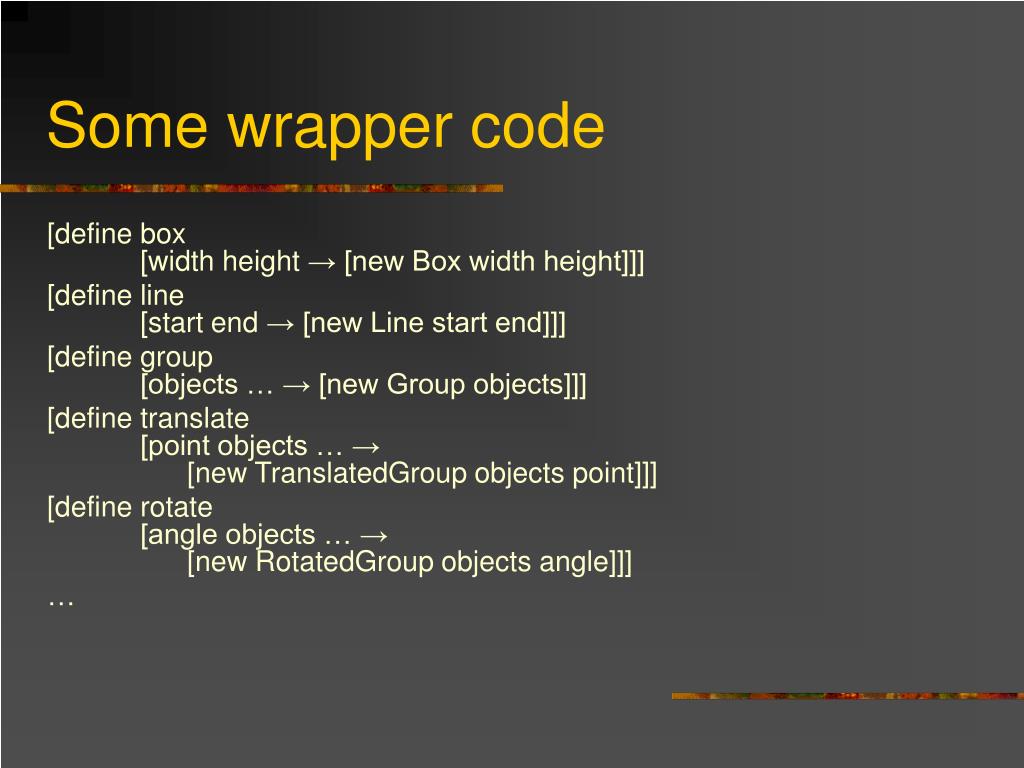 Some wrapper code

[define box
[width height → [new Box width height]]]
[define line
[start end → [new Line start end]]]
[define group
[objects … → [new Group objects]]]
[define translate
[point objects … →
[new TranslatedGroup objects point]]]
[define rotate
[angle objects … →
[new RotatedGroup objects angle]]]
…